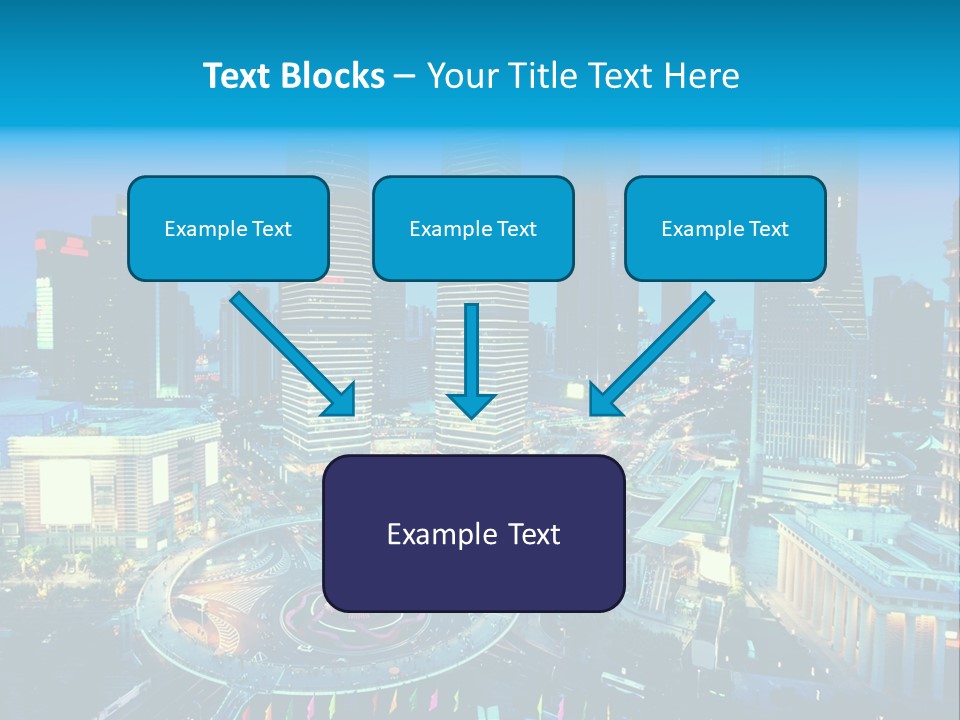 Text Blocks – Your Title Text Here

Example Text

Example Text

Example Text

Example Text